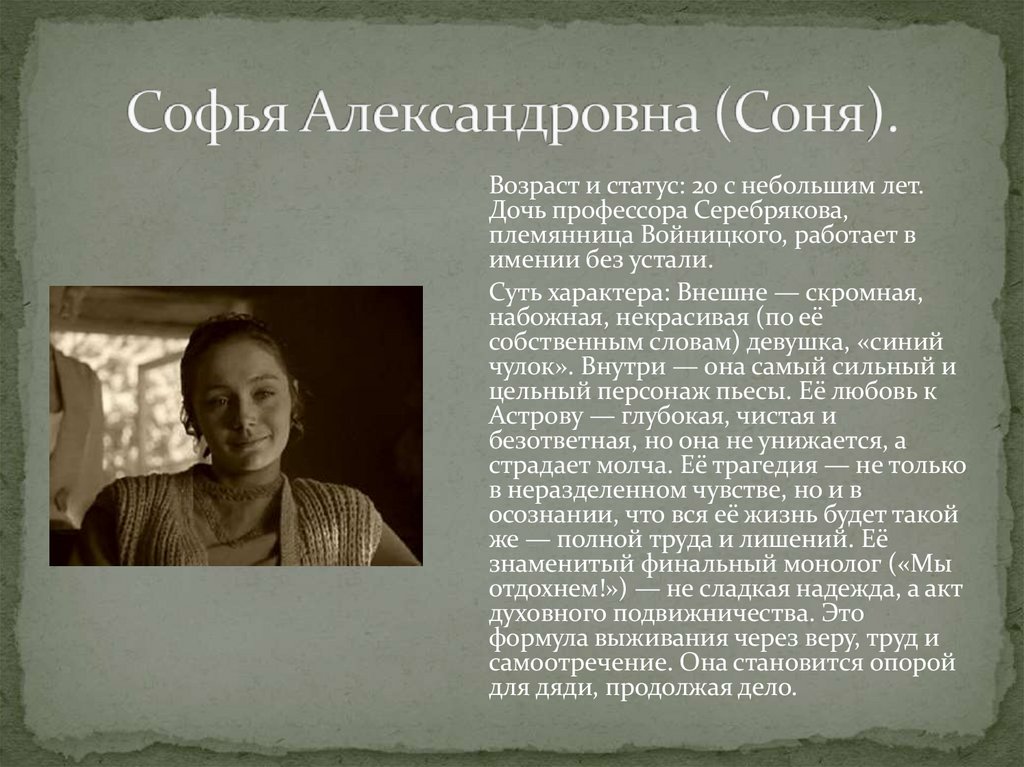 Софья Александровна (Соня).

Возраст и статус: 20 с небольшим лет. Дочь профессора Серебрякова, племянница Войницкого, работает в имении без устали.

Суть характера: Внешне — скромная, набожная, некрасивая (по её собственным словам) девушка, «синий чулок». Внутри — она самый сильный и цельный персонаж пьесы. Её любовь к Астрову — глубокая, чистая и безответная, но она не унижается, а страдает молча. Её трагедия — не только в неразделенном чувстве, но и в осознании, что вся её жизнь будет такой же — полной труда и лишений. Её знаменитый финальный монолог («Мы отдохнем!») — не сладкая надежда, а акт духовного подвижничества. Это формула выживания через веру, труд и самоотречение. Она становится опорой для дяди, продолжая дело.